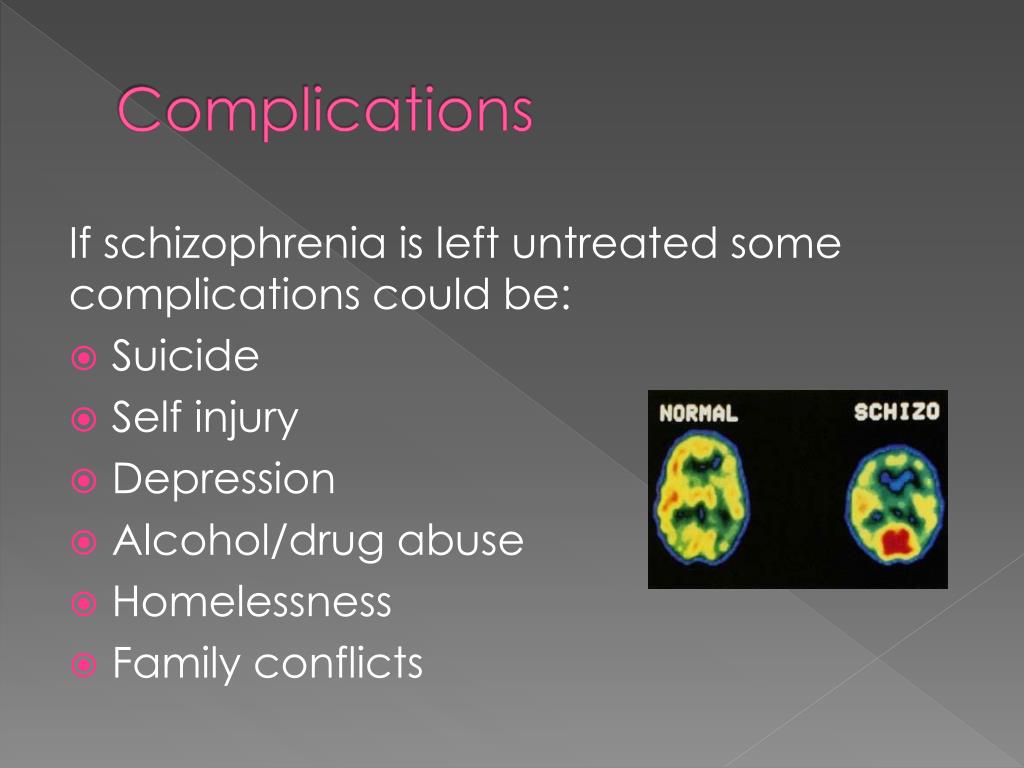 Complications

If schizophrenia is left untreated some complications could be:

Suicide
Self injury
Depression
Alcohol/drug abuse
Homelessness
Family conflicts

NORMAL
SCHIZO